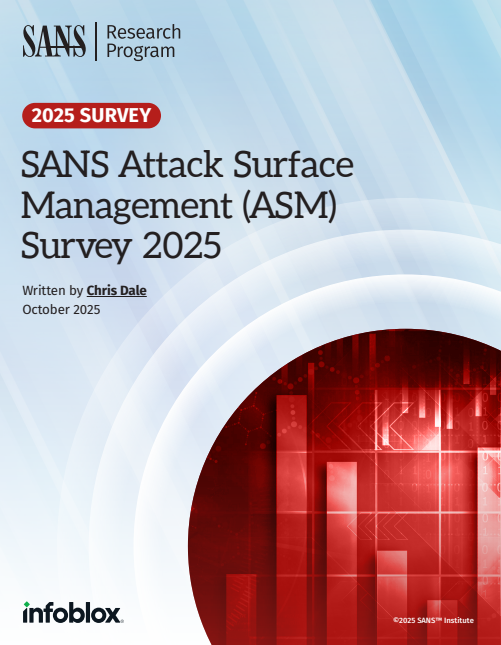 SANS | Research Program

2025 SURVEY

SANS Attack Surface Management (ASM) Survey 2025

Written by Chris Dale
October 2025

infoblox.

©2025 SANS™ Institute